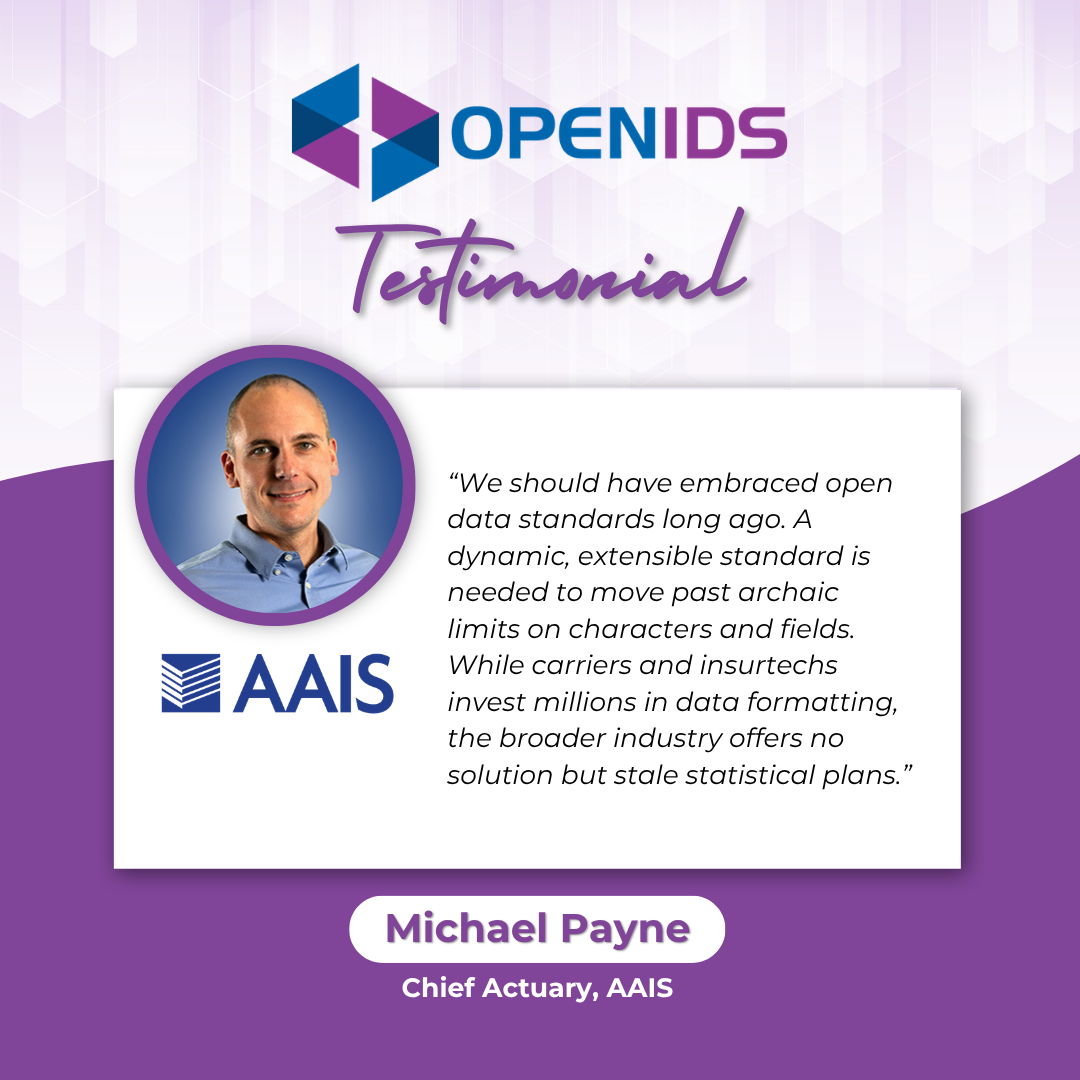 OPENIDS

Testimonial

AAIS

“We should have embraced open data standards long ago. A dynamic, extensible standard is needed to move past archaic limits on characters and fields. While carriers and insurtechs invest millions in data formatting, the broader industry offers no solution but stale statistical plans.”

Michael Payne

Chief Actuary, AAIS